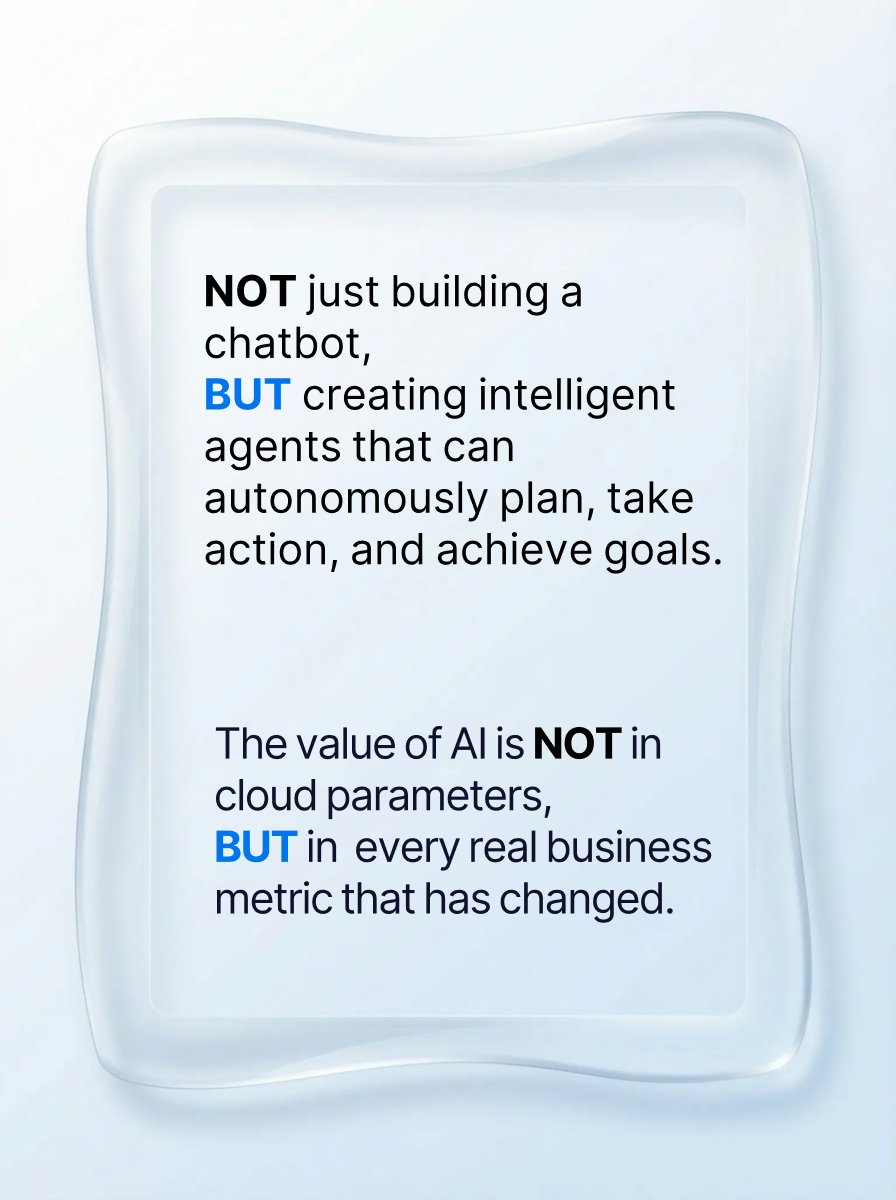 NOT just building a chatbot,
BUT creating intelligent agents that can autonomously plan, take action, and achieve goals.

The value of AI is NOT in cloud parameters,
BUT in every real business metric that has changed.